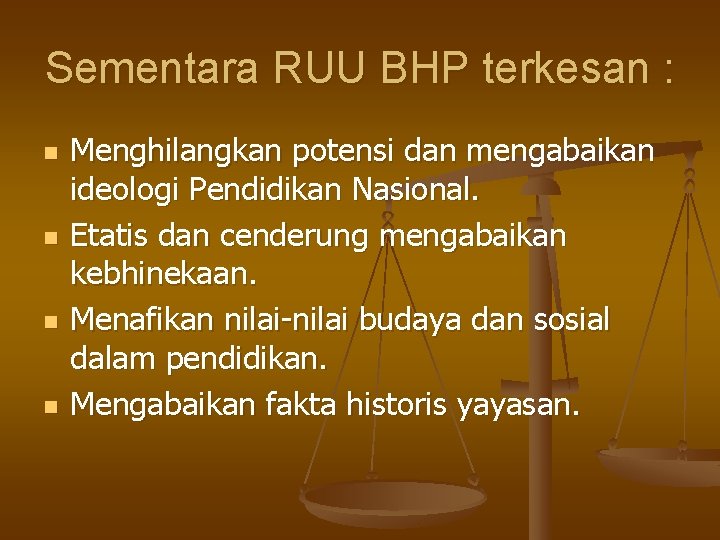 Sementara RUU BHP terkesan :

- Menghilangkan potensi dan mengabaikan ideologi Pendidikan Nasional.
- Etatis dan cenderung mengabaikan kebhinekaan.
- Menafikan nilai-nilai budaya dan sosial dalam pendidikan.
- Mengabaikan fakta historis yayasan.